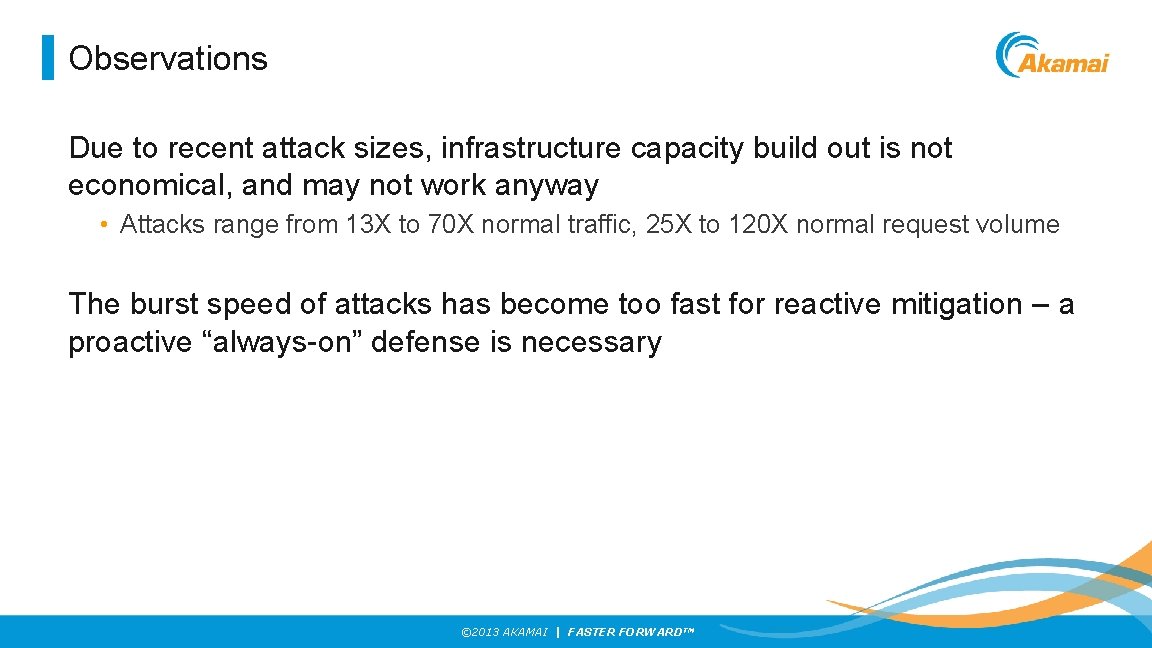 Observations

Akamai

Due to recent attack sizes, infrastructure capacity build out is not economical, and may not work anyway

• Attacks range from 13X to 70X normal traffic, 25X to 120X normal request volume

The burst speed of attacks has become too fast for reactive mitigation – a proactive “always-on” defense is necessary

©2013 AKAMAI | FASTER FORWARD™